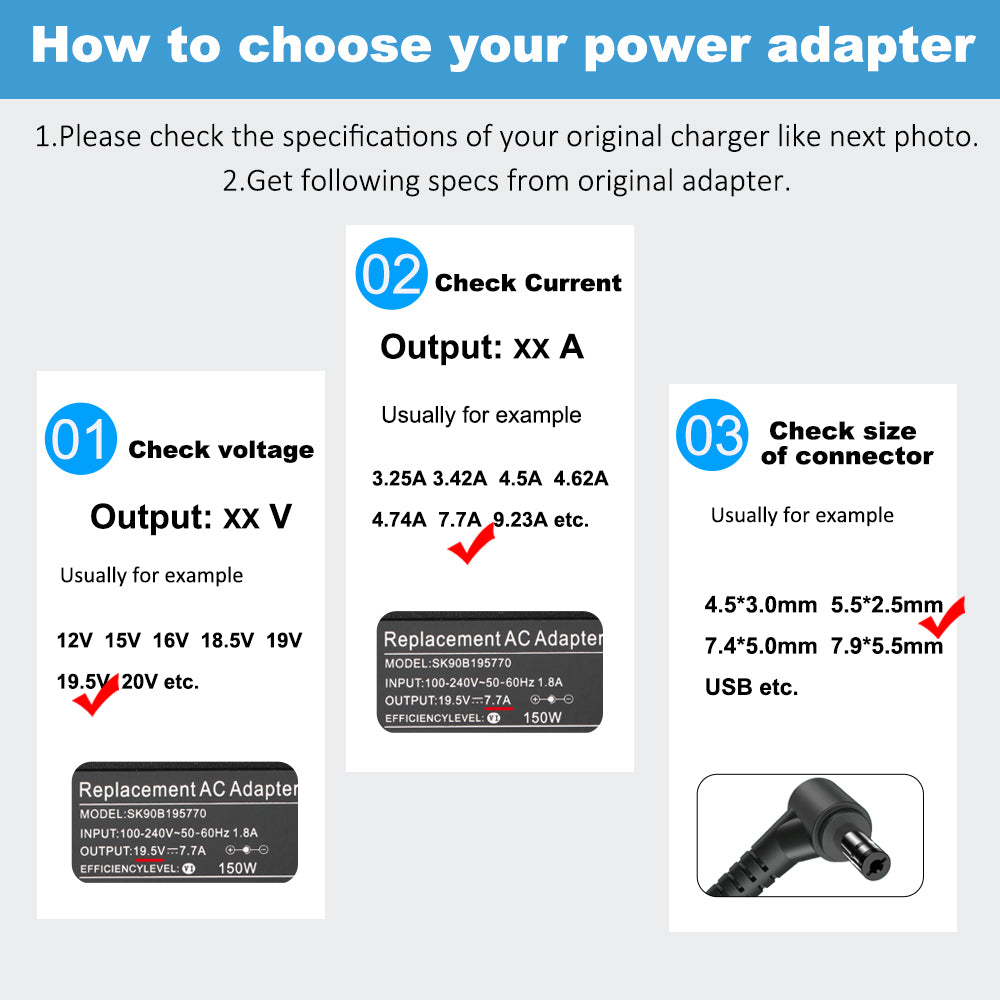 How to choose your power adapter

1.Please check the specifications of your original charger like next photo.
2.Get following specs from original adapter.

01 Check voltage

Output: xx V

Usually for example

12V 15V 16V 18.5V 19V
19.5V 20V etc.

Replacement AC Adapter
MODEL:SK90B195770
INPUT:100-240V~50-60Hz 1.8A
OUTPUT:19.5V ⎓ 7.7A
EFFICIENCYLEVEL: VI 150W

02 Check Current

Output: xx A

Usually for example

3.25A 3.42A 4.5A 4.62A
4.74A 7.7A 9.23A etc.

Replacement AC Adapter
MODEL:SK90B195770
INPUT:100-240V~50-60Hz 1.8A
OUTPUT:19.5V ⎓ 7.7A
EFFICIENCYLEVEL: VI 150W

03 Check size of connector

Usually for example

4.5*3.0mm 5.5*2.5mm
7.4*5.0mm 7.9*5.5mm
USB etc.